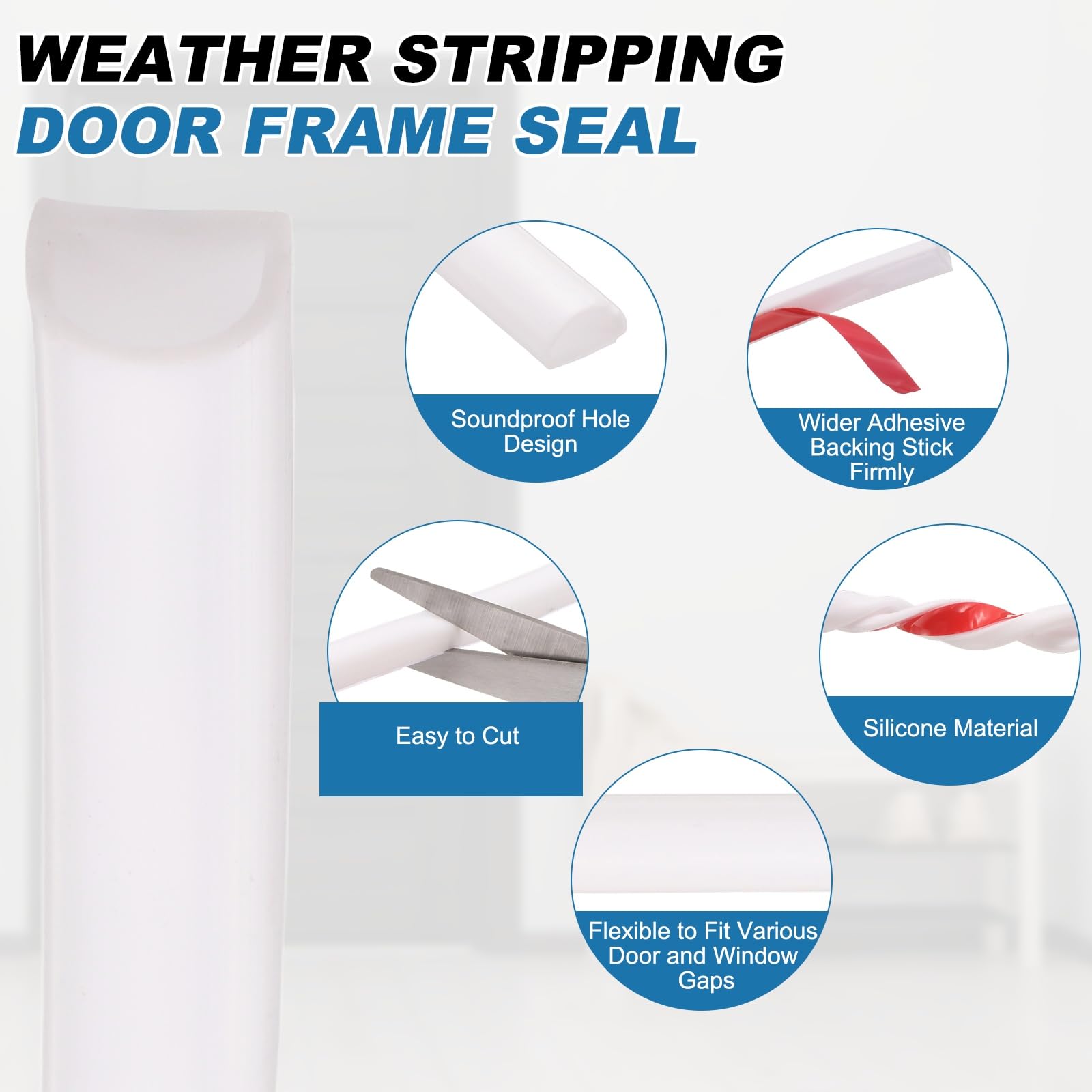 WEATHER STRIPPING
DOOR FRAME SEAL

Soundproof Hole Design

Wider Adhesive Backing Stick Firmly

Easy to Cut

Silicone Material

Flexible to Fit Various Door and Window Gaps